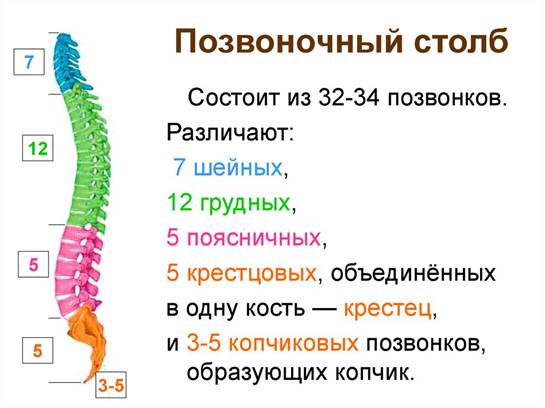 7

12

5

5

3-5

Позвоночный столб

Состоит из 32-34 позвонков.

Различают:

7 шейных,

12 грудных,

5 поясничных,

5 крестцовых, объединённых в одну кость — крестец,

и 3-5 копчиковых позвонков, образующих копчик.